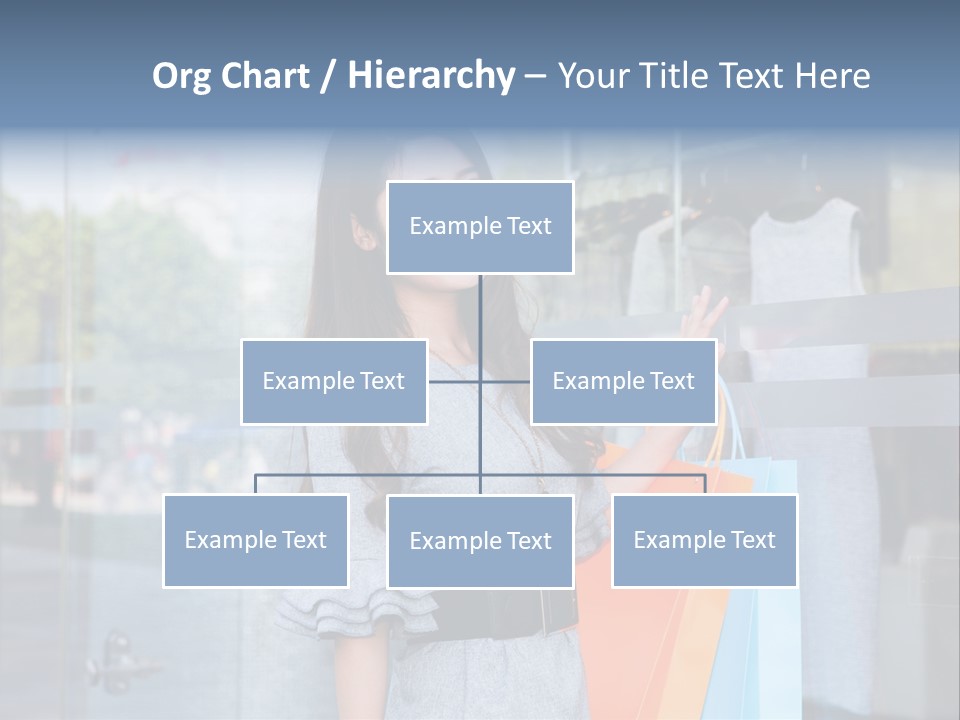 Org Chart / Hierarchy – Your Title Text Here

Example Text

Example Text

Example Text

Example Text

Example Text

Example Text